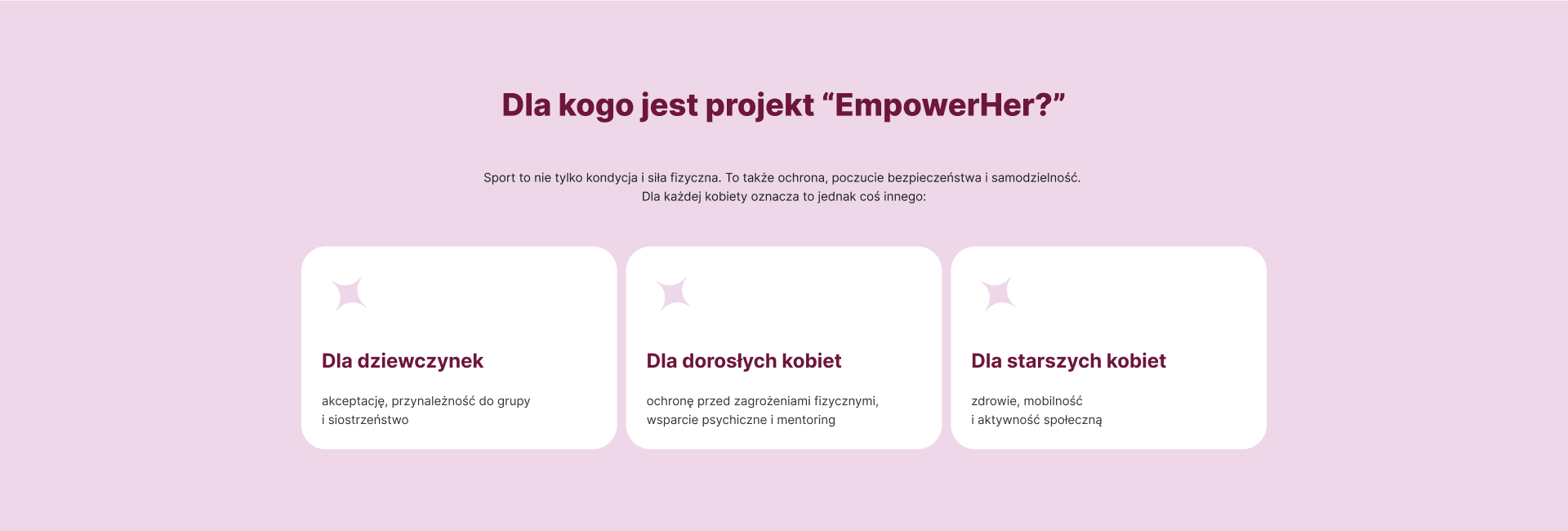 Dla kogo jest projekt “EmpowerHer?”

Sport to nie tylko kondycja i siła fizyczna. To także ochrona, poczucie bezpieczeństwa i samodzielność. Dla każdej kobiety oznacza to jednak coś innego:

Dla dziewczynek

akceptację, przynależność do grupy i siostrzeństwo

Dla dorosłych kobiet

ochronę przed zagrożeniami fizycznymi, wsparcie psychiczne i mentoring

Dla starszych kobiet

zdrowie, mobilność i aktywność społeczną